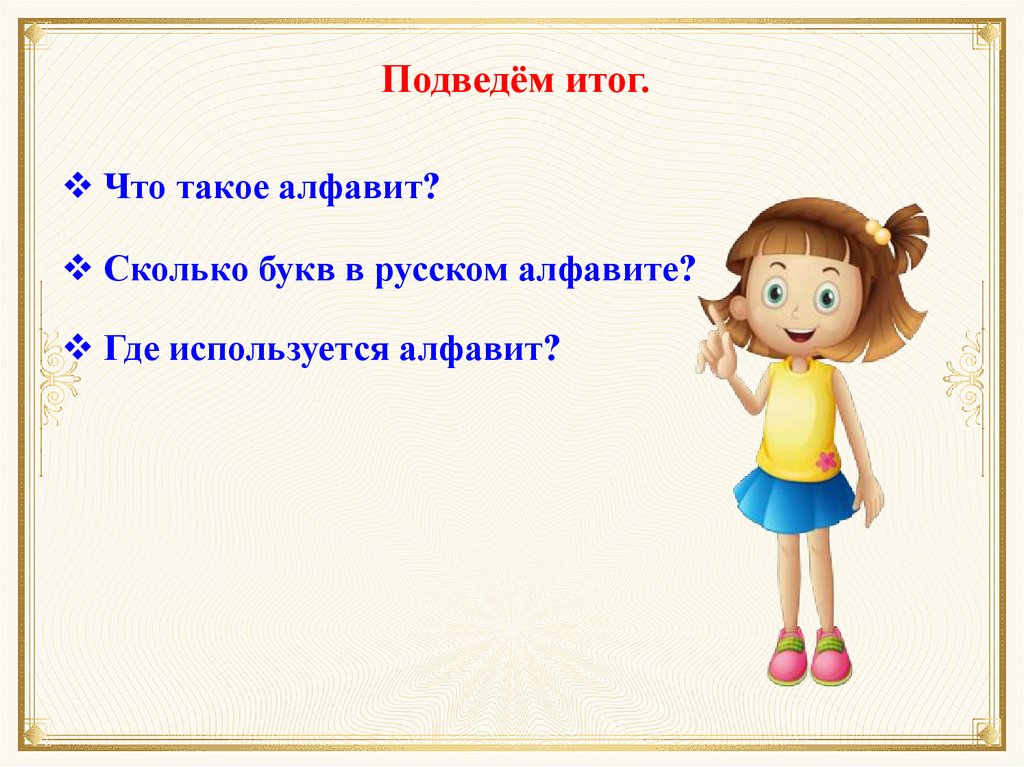 Подведём итог.

❖ Что такое алфавит?

❖ Сколько букв в русском алфавите?

❖ Где используется алфавит?